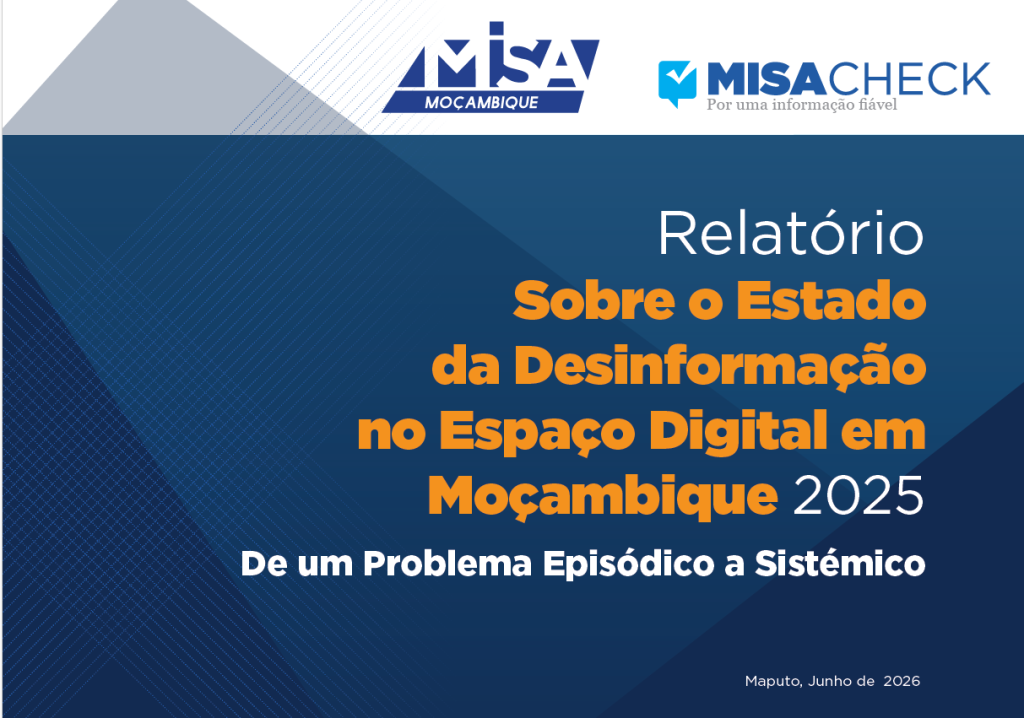 MISA
MOÇAMBIQUE

MISACHECK
Por uma informação fiável

Relatório
Sobre o Estado da Desinformação no Espaço Digital em Moçambique 2025

De um Problema Episódico a Sistémico

Maputo, Junho de 2026